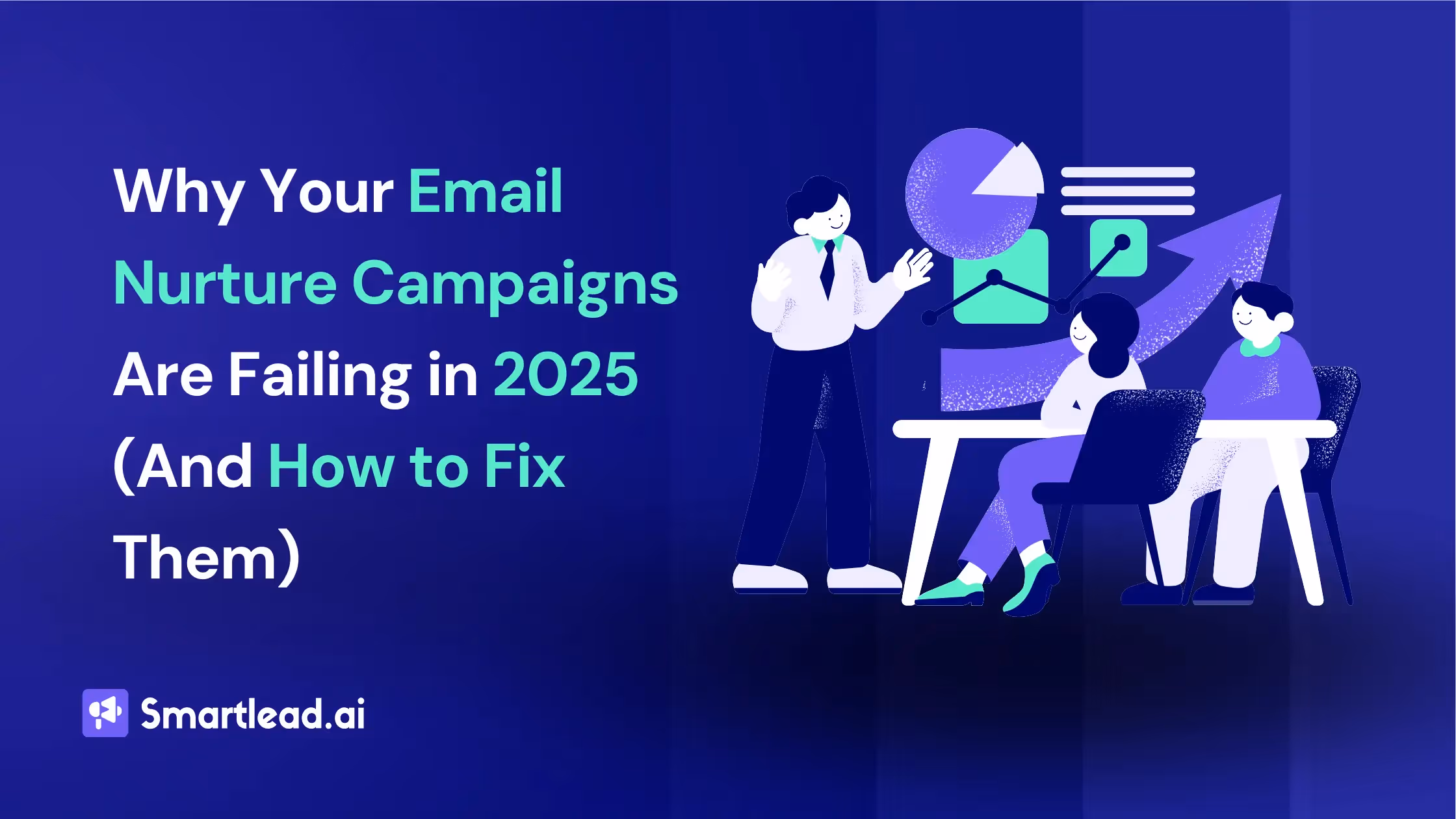 Why Your Email Nurture Campaigns Are Failing in 2025 (And How to Fix Them)

Smartlead.ai